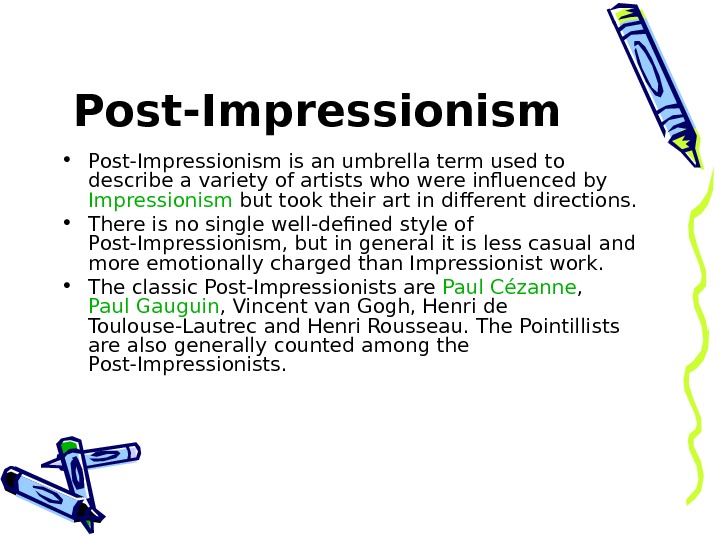 Post-Impressionism

• Post-Impressionism is an umbrella term used to describe a variety of artists who were influenced by Impressionism but took their art in different directions.

• There is no single well-defined style of Post-Impressionism, but in general it is less casual and more emotionally charged than Impressionist work.

• The classic Post-Impressionists are Paul Cézanne, Paul Gauguin, Vincent van Gogh, Henri de Toulouse-Lautrec and Henri Rousseau. The Pointillists are also generally counted among the Post-Impressionists.